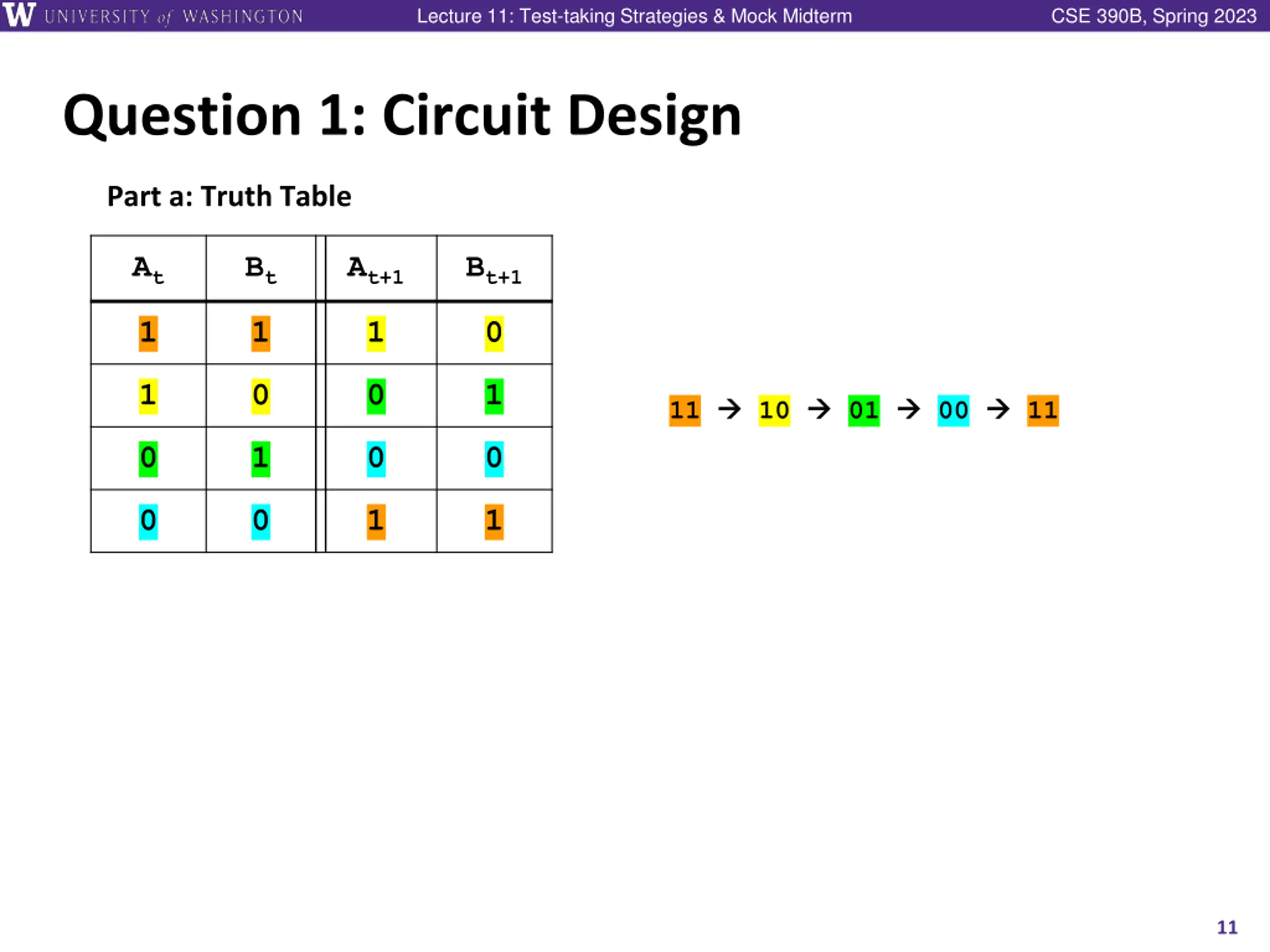 W UNIVERSITY of WASHINGTON Lecture 11: Test-taking Strategies & Mock Midterm CSE 390B, Spring 2023

Question 1: Circuit Design

Part a: Truth Table

| $A_t$ | $B_t$ | $A_{t+1}$ | $B_{t+1}$ |
|---|---|---|---|
| 1 | 1 | 1 | 0 |
| 1 | 0 | 0 | 1 |
| 0 | 1 | 0 | 0 |
| 0 | 0 | 1 | 1 |

11 → 10 → 01 → 00 → 11

11